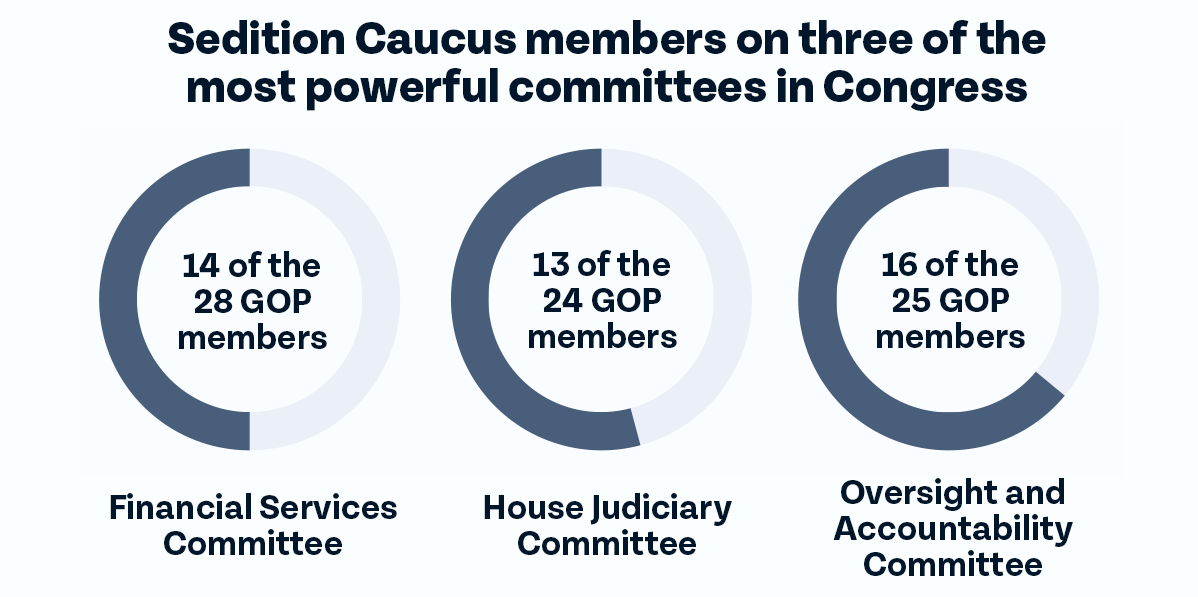 Sedition Caucus members on three of the most powerful committees in Congress

14 of the 28 GOP members

Financial Services Committee

13 of the 24 GOP members

House Judiciary Committee

16 of the 25 GOP members

Oversight and Accountability Committee